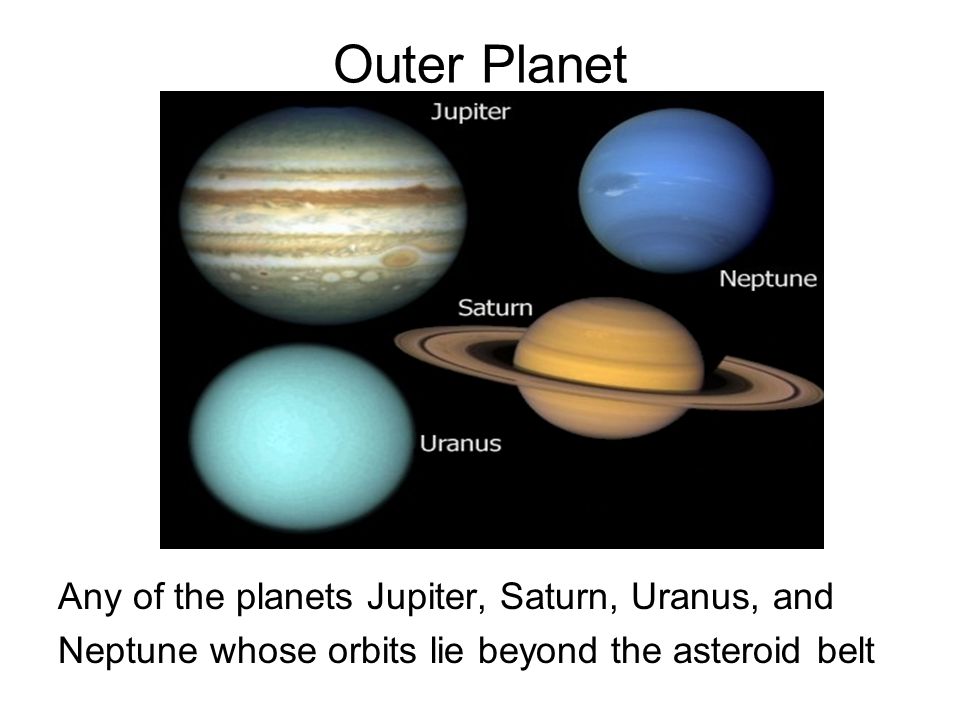 Outer Planet

Jupiter

Neptune

Saturn

Uranus

Any of the planets Jupiter, Saturn, Uranus, and Neptune whose orbits lie beyond the asteroid belt